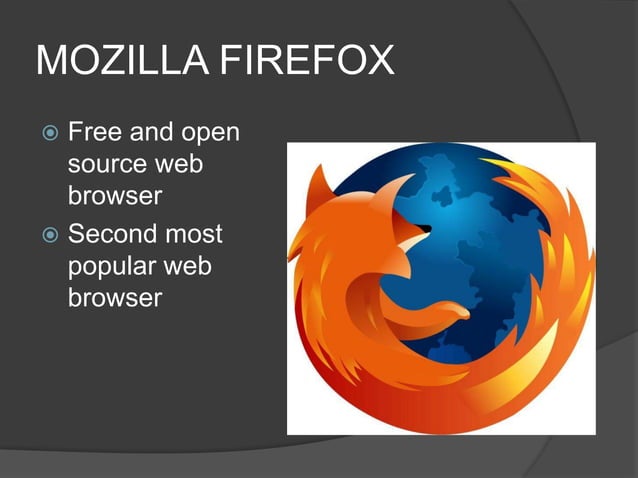 MOZILLA FIREFOX

Free and open source web browser

Second most popular web browser